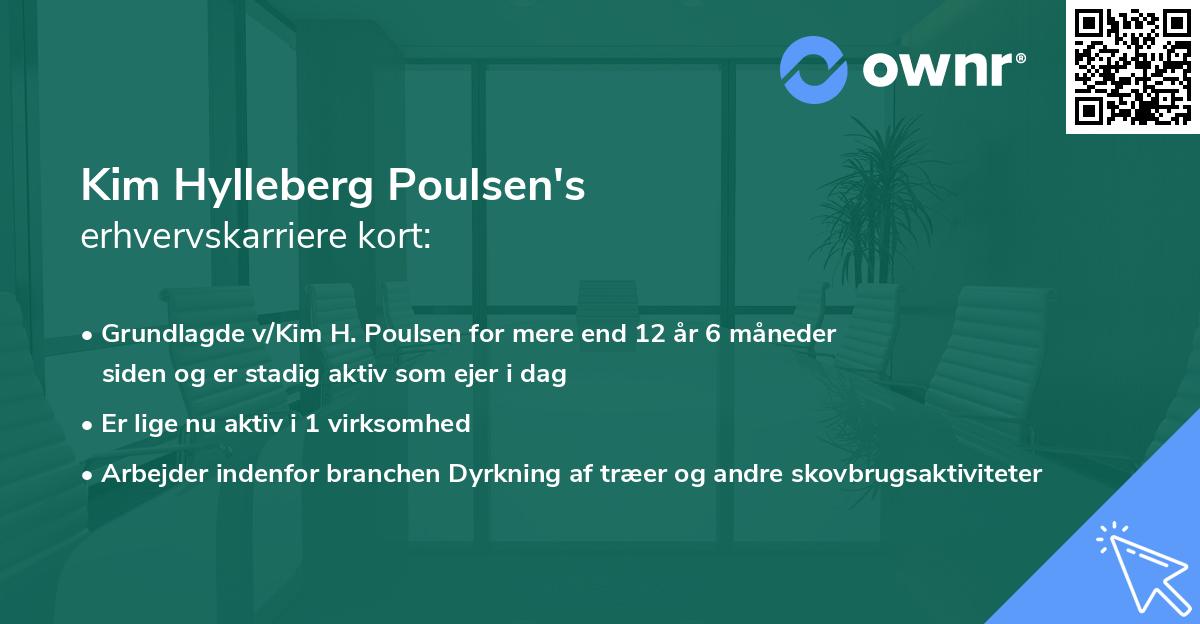 ownr®

Kim Hylleberg Poulsen's
erhvervskarriere kort:

• Grundlagde v/Kim H. Poulsen for mere end 12 år 6 måneder siden og er stadig aktiv som ejer i dag

• Er lige nu aktiv i 1 virksomhed

• Arbejder indenfor branchen Dyrkning af træer og andre skovbrugsaktiviteter